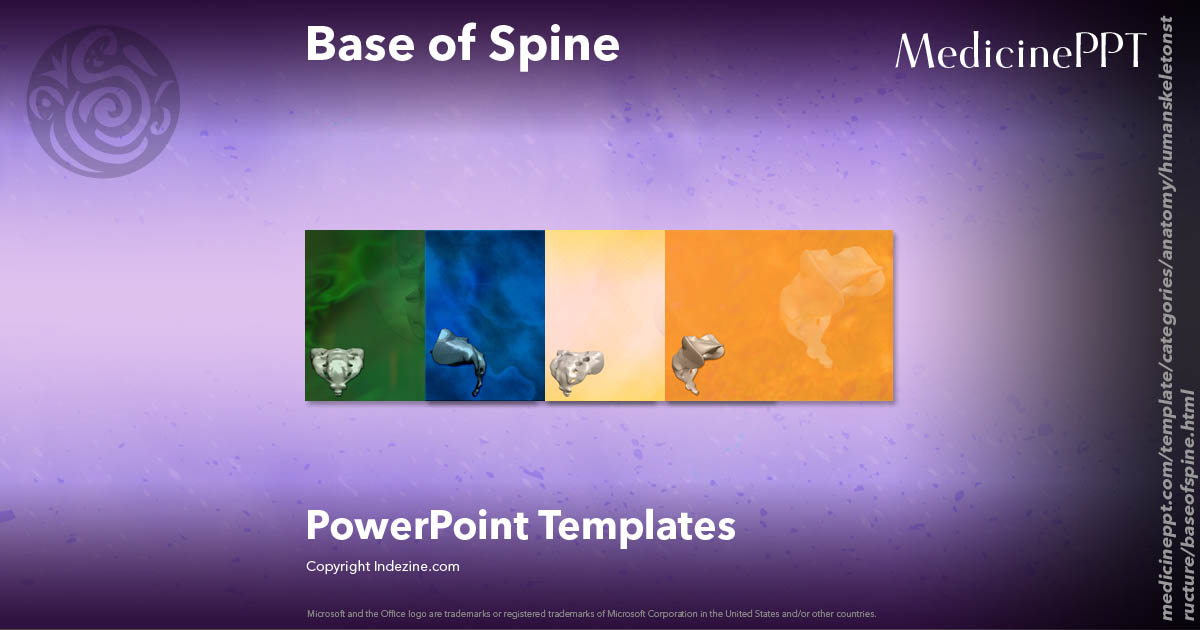 Base of Spine

MedicinePPT

PowerPoint Templates

Copyright Indezine.com

Microsoft and the Office logo are trademarks or registered trademarks of Microsoft Corporation in the United States and/or other countries.

medicineppt.com/template/categories/anatomy/humanskeletonstructure/baseofspine.html